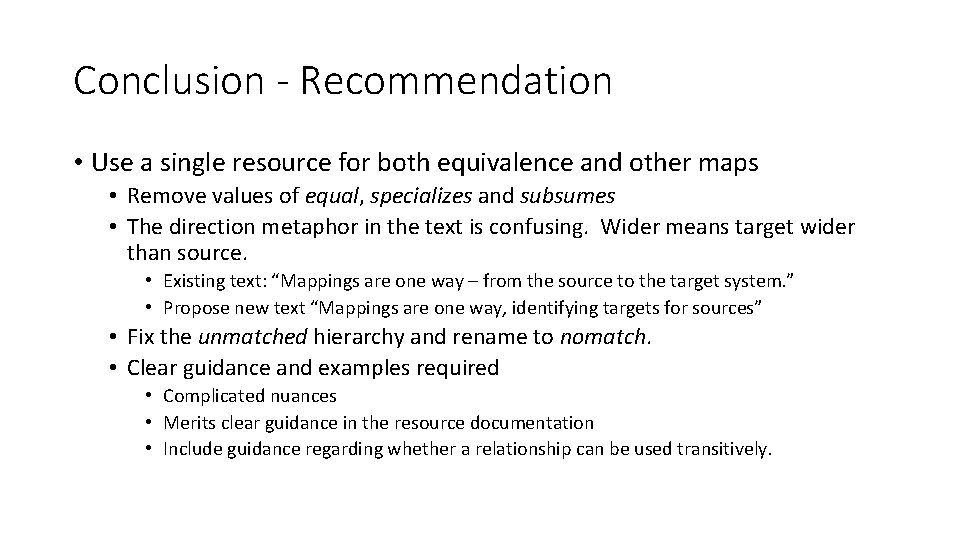 Conclusion - Recommendation

• Use a single resource for both equivalence and other maps
  • Remove values of equal, specializes and subsumes
  • The direction metaphor in the text is confusing. Wider means target wider than source.
    • Existing text: “Mappings are one way – from the source to the target system.”
    • Propose new text “Mappings are one way, identifying targets for sources”
  • Fix the unmatched hierarchy and rename to nomatch.
  • Clear guidance and examples required
    • Complicated nuances
    • Merits clear guidance in the resource documentation
    • Include guidance regarding whether a relationship can be used transitively.